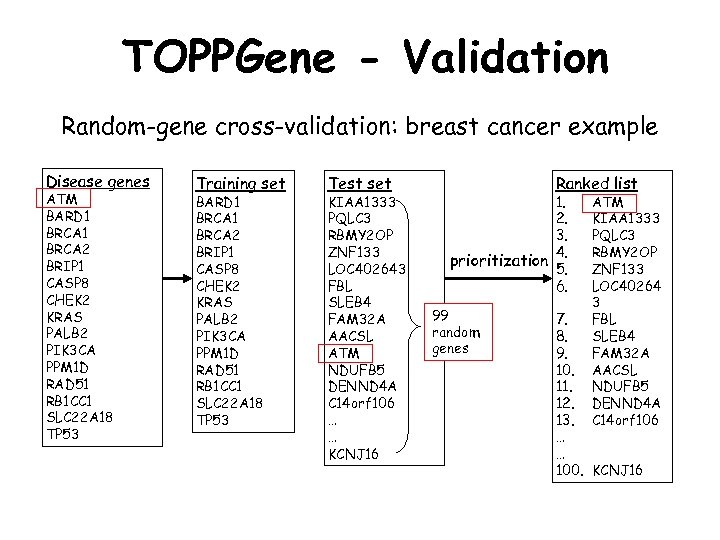 TOPPGene - Validation

Random-gene cross-validation: breast cancer example

Disease genes
ATM
BARD1
BRCA1
BRCA2
BRIP1
CASP8
CHEK2
KRAS
PALB2
PIK3CA
PPM1D
RAD51
RB1CC1
SLC22A18
TP53

Training set
BARD1
BRCA1
BRCA2
BRIP1
CASP8
CHEK2
KRAS
PALB2
PIK3CA
PPM1D
RAD51
RB1CC1
SLC22A18
TP53

Test set
KIAA1333
PQLC3
RBMY2OP
ZNF133
LOC402643
FBL
SLEB4
FAM32A
AACSL
ATM
NDUFB5
DENND4A
C14orf106
...
...
KCNJ16

99 random genes

prioritization

Ranked list
1. ATM
2. KIAA1333
3. PQLC3
4. RBMY2OP
5. ZNF133
6. LOC402643
7. FBL
8. SLEB4
9. FAM32A
10. AACSL
11. NDUFB5
12. DENND4A
13. C14orf106
...
...
100. KCNJ16